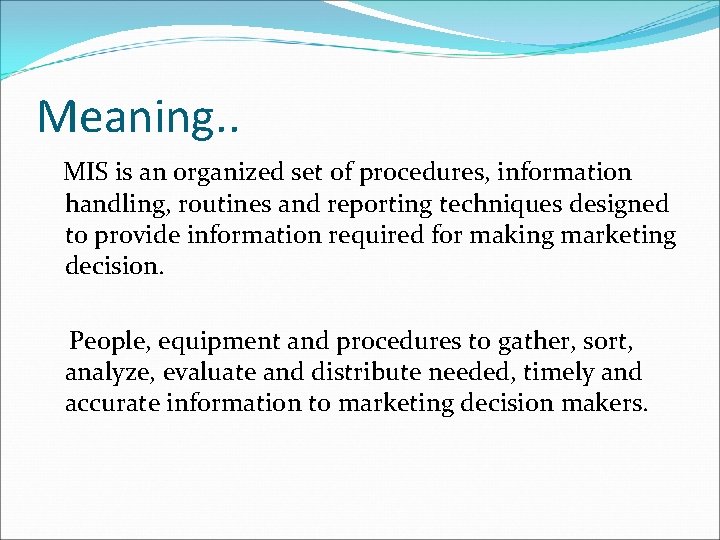 Meaning..

MIS is an organized set of procedures, information handling, routines and reporting techniques designed to provide information required for making marketing decision.

People, equipment and procedures to gather, sort, analyze, evaluate and distribute needed, timely and accurate information to marketing decision makers.